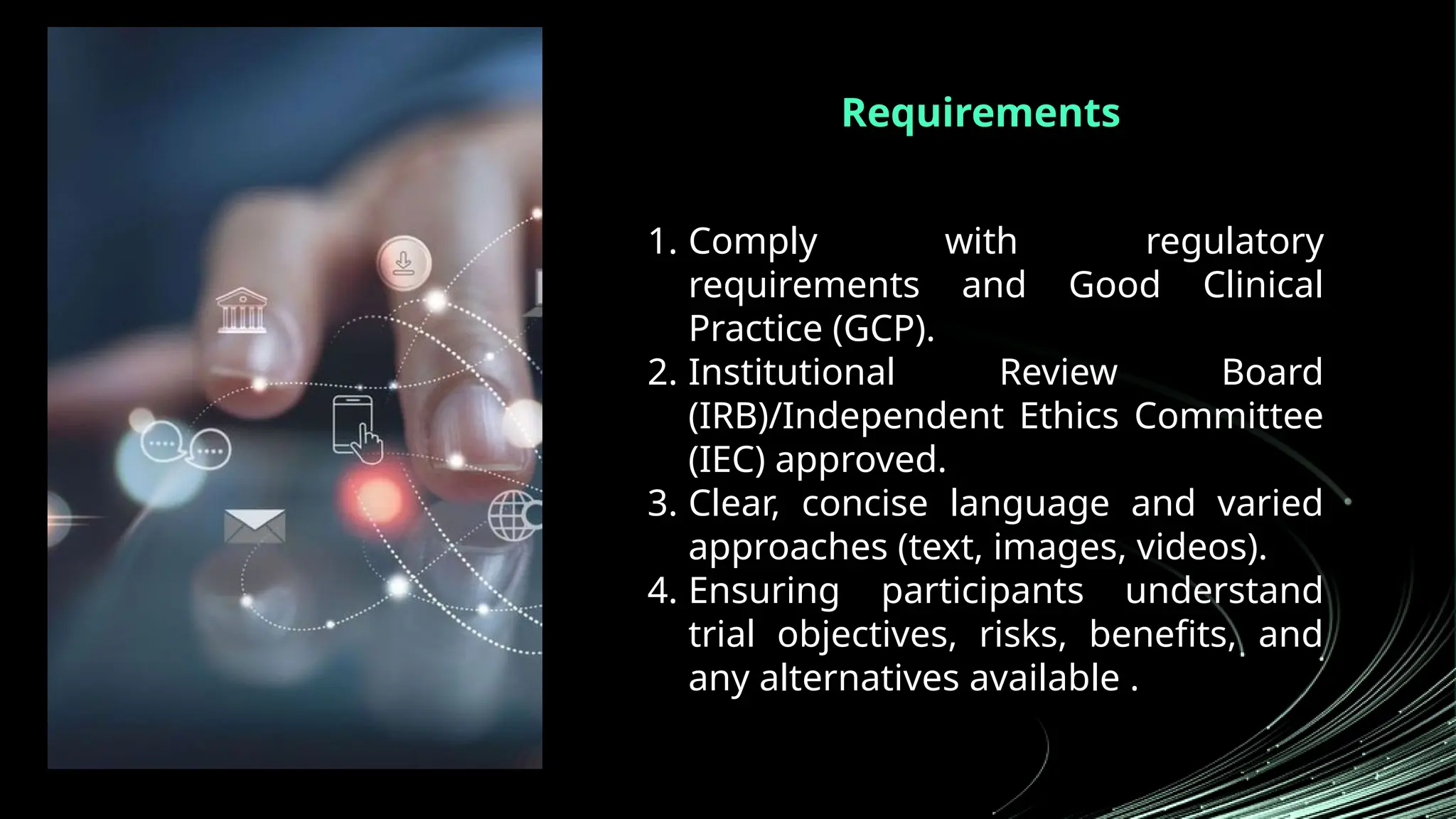 Requirements

1. Comply with regulatory requirements and Good Clinical Practice (GCP).
2. Institutional Review Board (IRB)/Independent Ethics Committee (IEC) approved.
3. Clear, concise language and varied approaches (text, images, videos).
4. Ensuring participants understand trial objectives, risks, benefits, and any alternatives available .